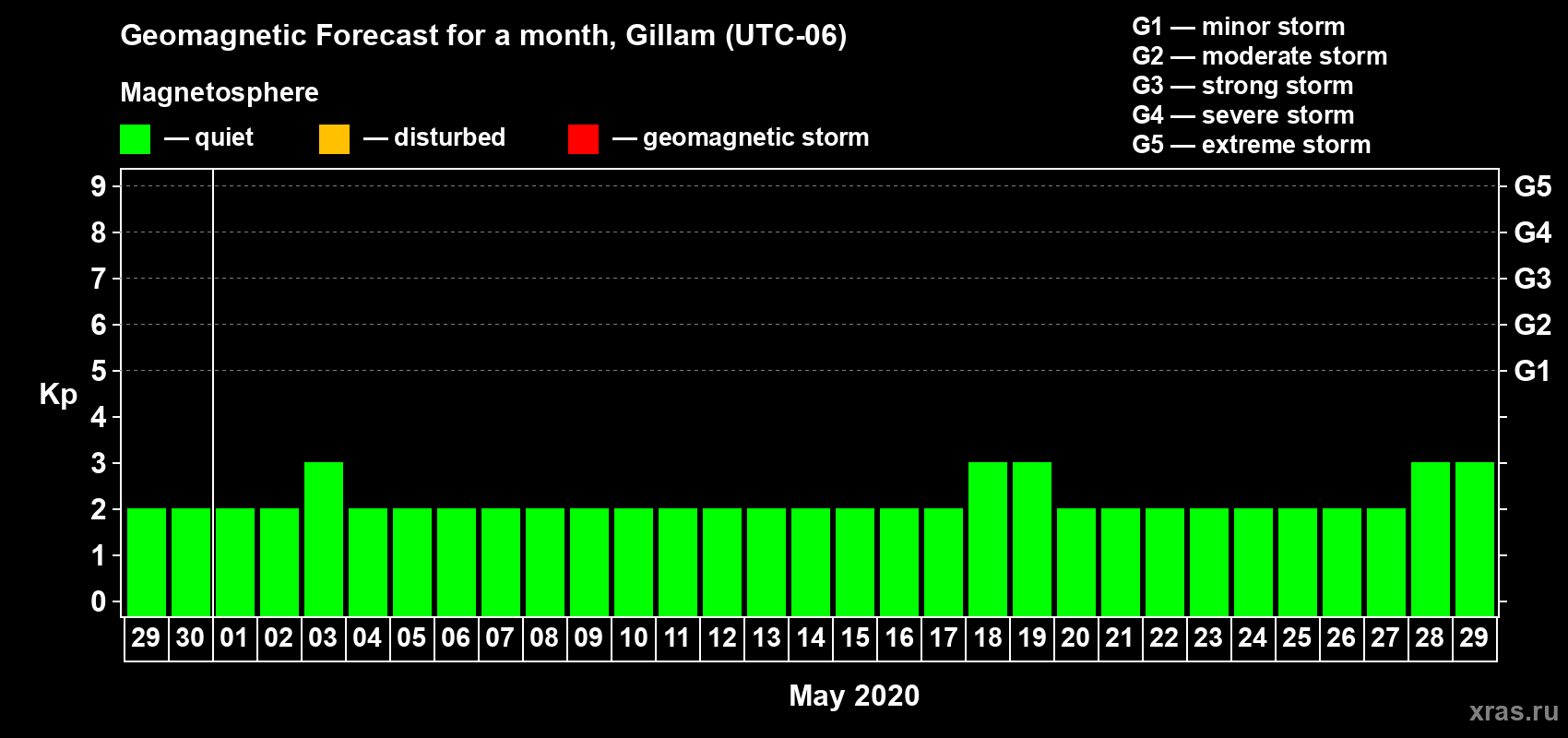 Geomagnetic Forecast for a month, Gillam (UTC-06)

Magnetosphere

— quiet — disturbed — geomagnetic storm

G1 — minor storm
G2 — moderate storm
G3 — strong storm
G4 — severe storm
G5 — extreme storm

Kp

9 8 7 6 5 4 3 2 1 0

G5 G4 G3 G2 G1

29 30 01 02 03 04 05 06 07 08 09 10 11 12 13 14 15 16 17 18 19 20 21 22 23 24 25 26 27 28 29

May 2020

xras.ru